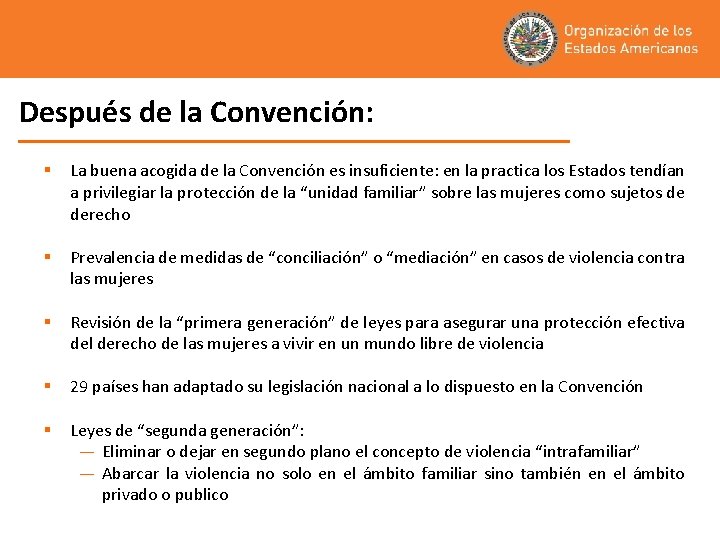 Organización de los Estados Americanos

Después de la Convención:

▪ La buena acogida de la Convención es insuficiente: en la practica los Estados tendían a privilegiar la protección de la “unidad familiar” sobre las mujeres como sujetos de derecho

▪ Prevalencia de medidas de “conciliación” o “mediación” en casos de violencia contra las mujeres

▪ Revisión de la “primera generación” de leyes para asegurar una protección efectiva del derecho de las mujeres a vivir en un mundo libre de violencia

▪ 29 países han adaptado su legislación nacional a lo dispuesto en la Convención

▪ Leyes de “segunda generación”:
— Eliminar o dejar en segundo plano el concepto de violencia “intrafamiliar”
— Abarcar la violencia no solo en el ámbito familiar sino también en el ámbito privado o publico